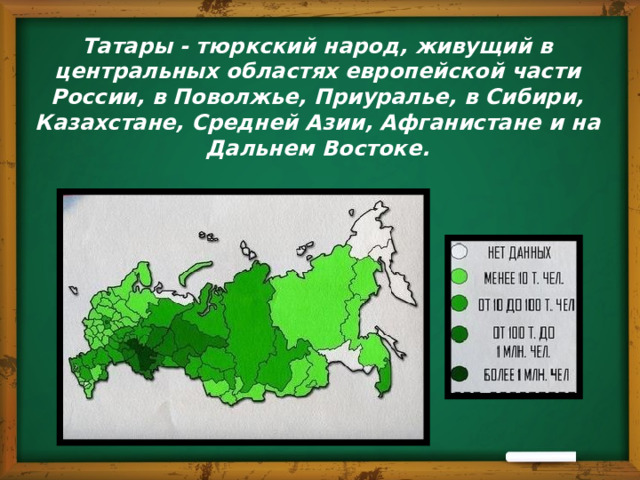 Татары - тюркский народ, живущий в центральных областях европейской части России, в Поволжье, Приуралье, в Сибири, Казахстане, Средней Азии, Афганистане и на Дальнем Востоке.

НЕТ ДАННЫХ
МЕНЕЕ 10 Т. ЧЕЛ.
ОТ 10 ДО 100 Т. ЧЕЛ
ОТ 100 Т. ДО 1 МЛН. ЧЕЛ.
БОЛЕЕ 1 МЛН. ЧЕЛ